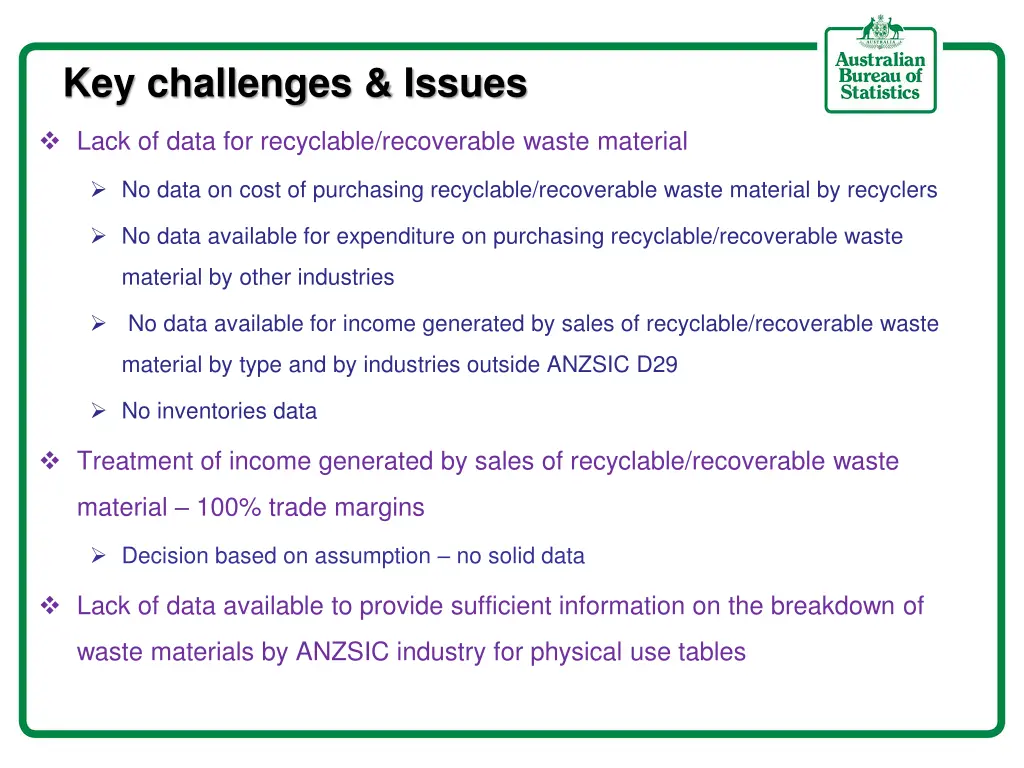 Key challenges & Issues

Australian Bureau of Statistics

❖ Lack of data for recyclable/recoverable waste material

➢ No data on cost of purchasing recyclable/recoverable waste material by recyclers

➢ No data available for expenditure on purchasing recyclable/recoverable waste material by other industries

➢ No data available for income generated by sales of recyclable/recoverable waste material by type and by industries outside ANZSIC D29

➢ No inventories data

❖ Treatment of income generated by sales of recyclable/recoverable waste material – 100% trade margins

➢ Decision based on assumption – no solid data

❖ Lack of data available to provide sufficient information on the breakdown of waste materials by ANZSIC industry for physical use tables